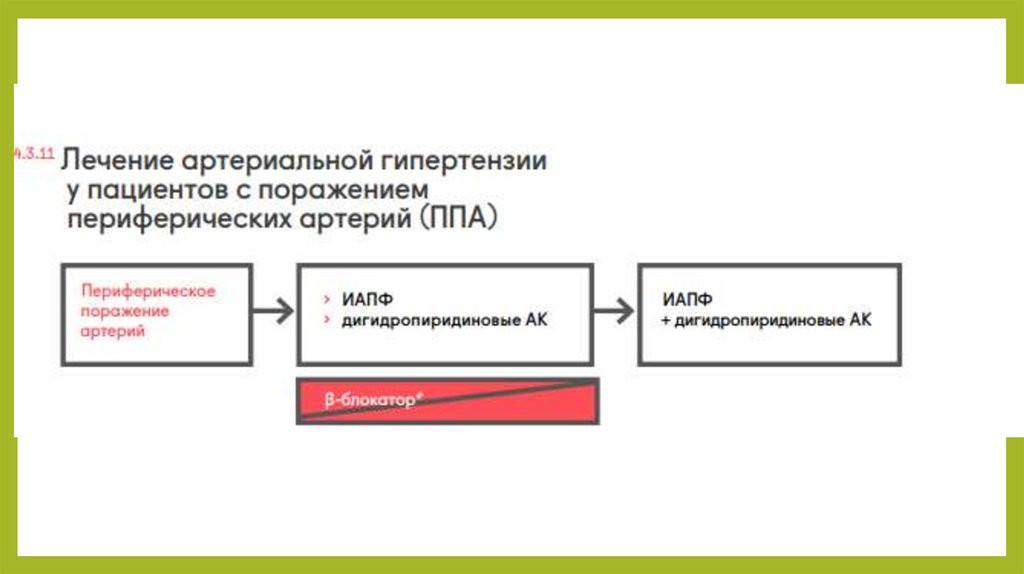 4.3.11 Лечение артериальной гипертензии у пациентов с поражением периферических артерий (ППА)

Периферическое поражение артерий

› ИАПФ
› дигидропиридиновые АК

ИАПФ
+ дигидропиридиновые АК

β-блокатор*